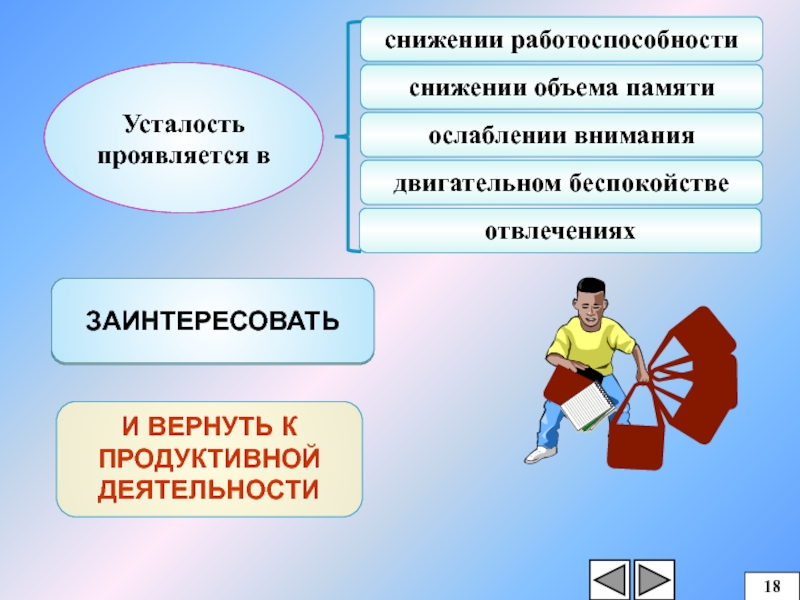 Усталость проявляется в

снижении работоспособности

снижении объема памяти

ослаблении внимания

двигательном беспокойстве

отвлечениях

ЗАИНТЕРЕСОВАТЬ

И ВЕРНУТЬ К ПРОДУКТИВНОЙ ДЕЯТЕЛЬНОСТИ

18